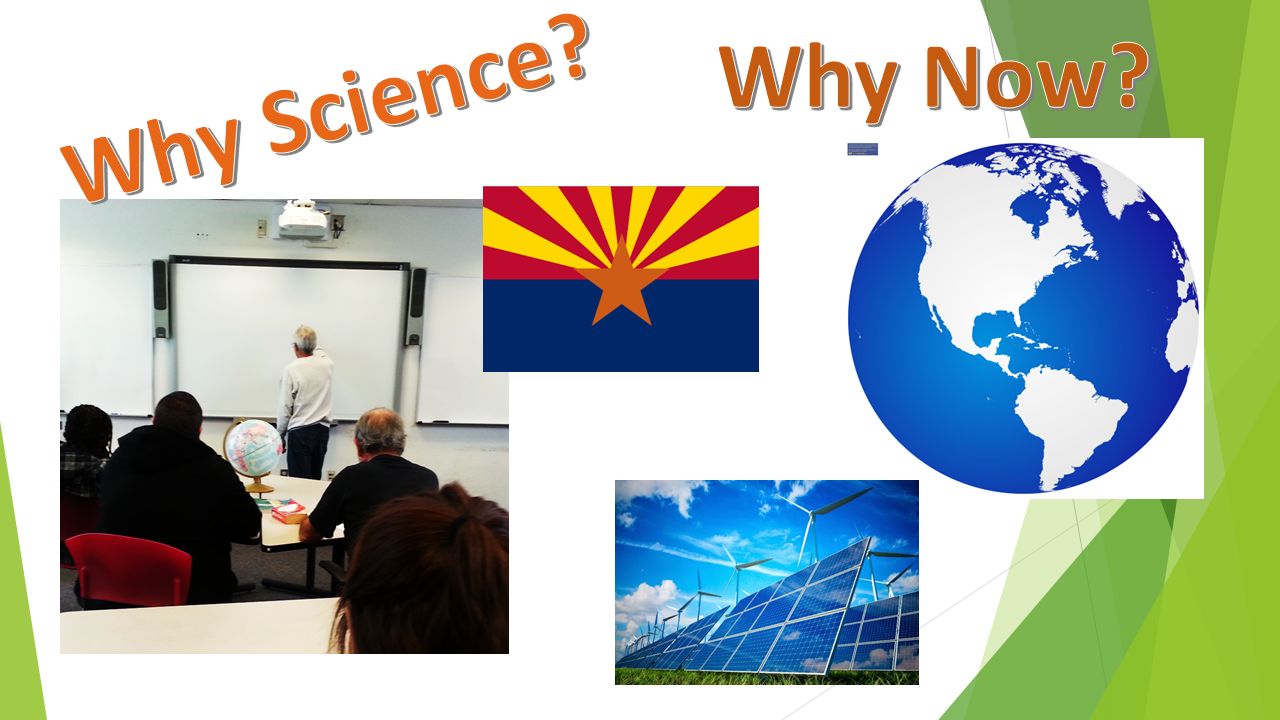 Why Science?

Why Now?